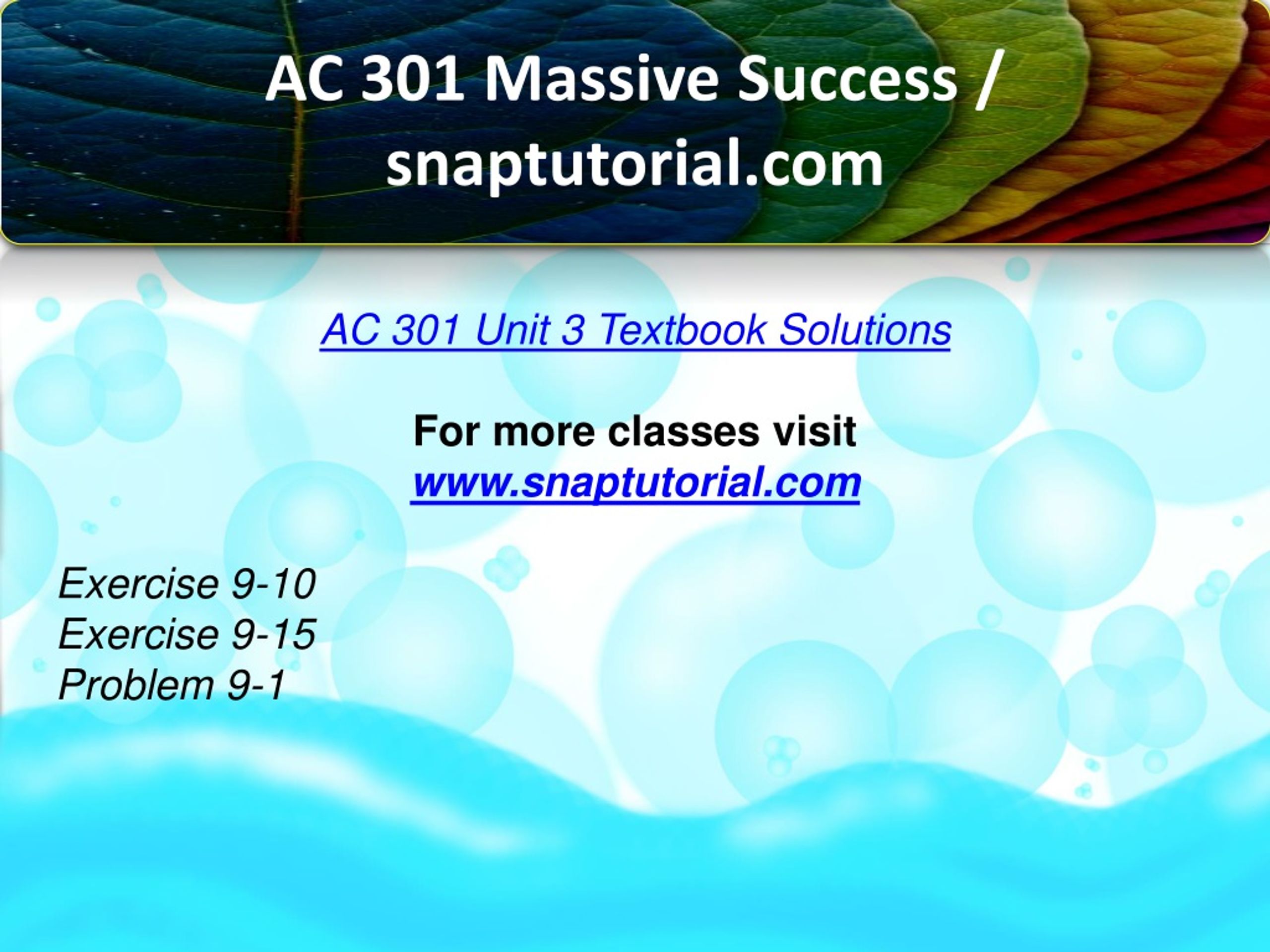 AC 301 Massive Success / snaptutorial.com

AC 301 Unit 3 Textbook Solutions

For more classes visit
www.snaptutorial.com

Exercise 9-10
Exercise 9-15
Problem 9-1